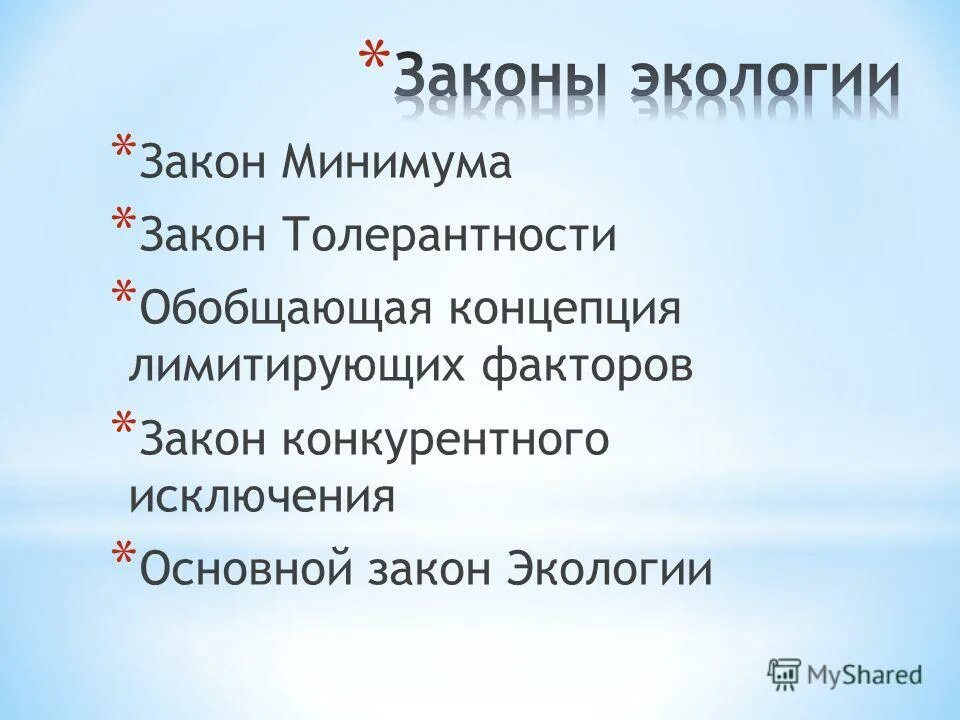 *Законы экологии

*Закон Минимума

*Закон Толерантности

*Обобщающая концепция лимитирующих факторов

*Закон конкурентного исключения

*Основной закон Экологии

MyShared